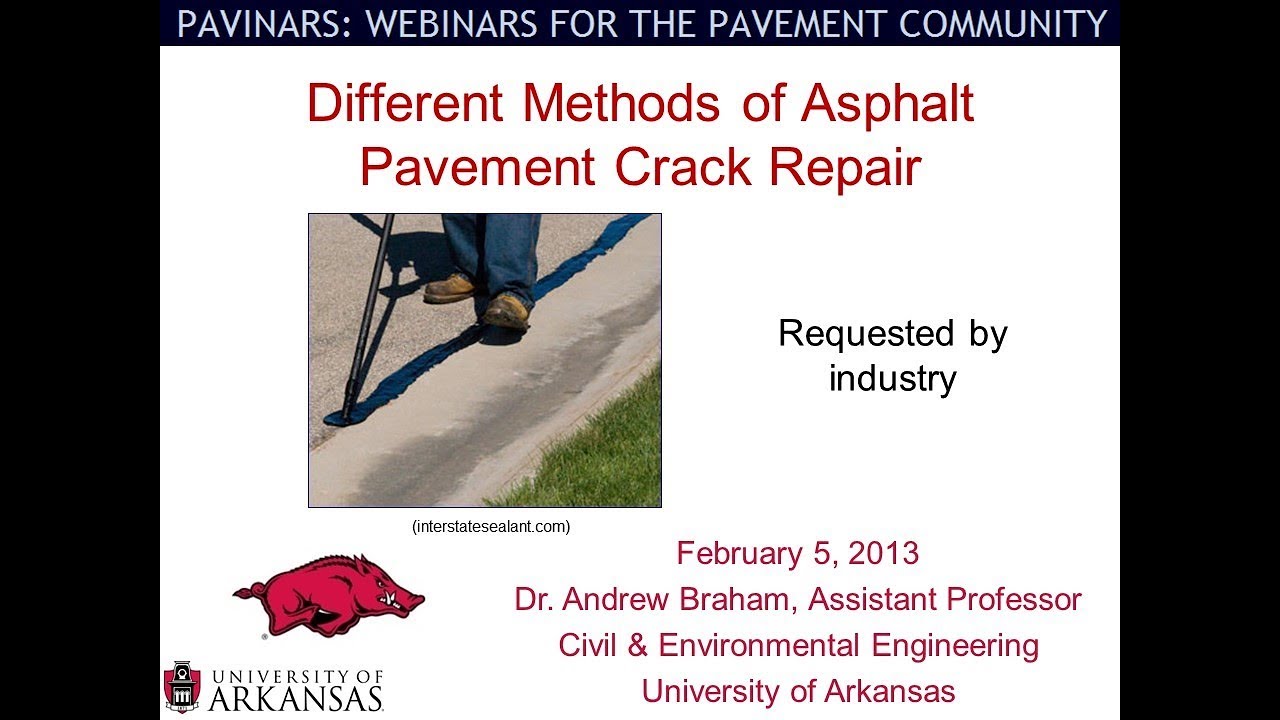 PAVINARS: WEBINARS FOR THE PAVEMENT COMMUNITY

Different Methods of Asphalt Pavement Crack Repair

Requested by industry

(interstatesealant.com)

February 5, 2013
Dr. Andrew Braham, Assistant Professor
Civil & Environmental Engineering
University of Arkansas

UNIVERSITY OF ARKANSAS